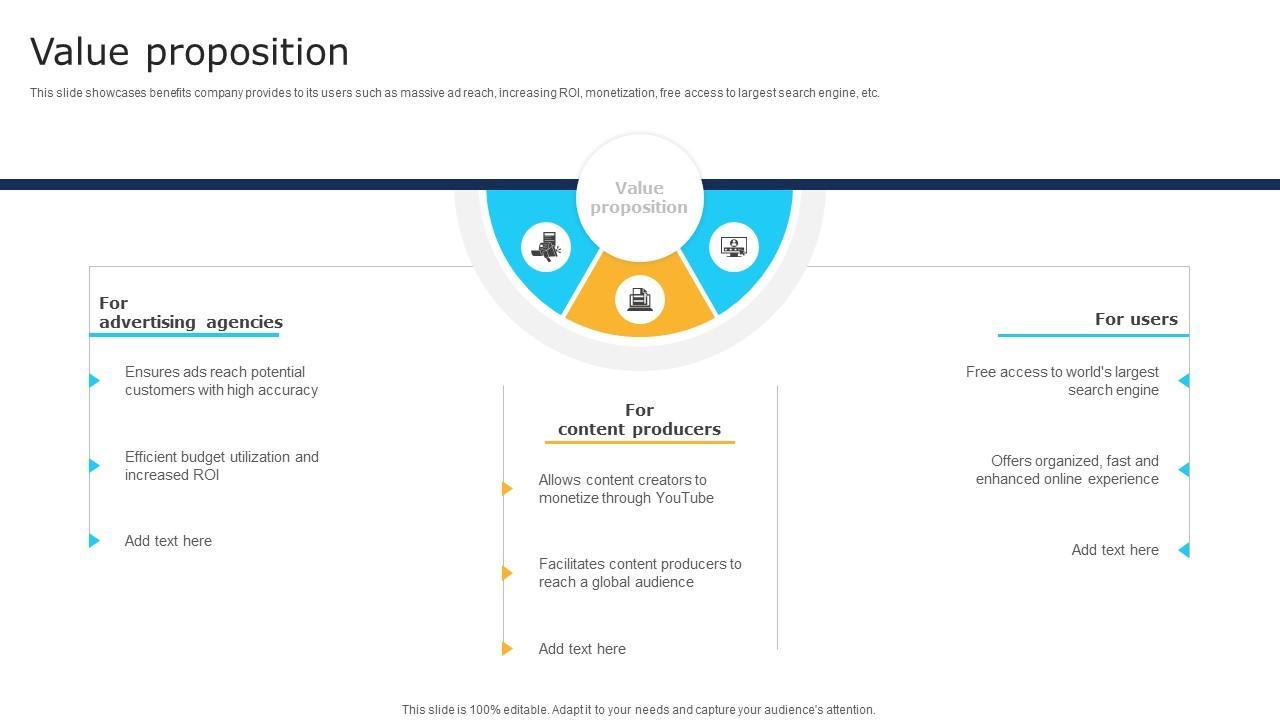 Value proposition

This slide showcases benefits company provides to its users such as massive ad reach, increasing ROI, monetization, free access to largest search engine, etc.

Value proposition

For advertising agencies

Ensures ads reach potential customers with high accuracy

Efficient budget utilization and increased ROI

Add text here

For content producers

Allows content creators to monetize through YouTube

Facilitates content producers to reach a global audience

Add text here

For users

Free access to world's largest search engine

Offers organized, fast and enhanced online experience

Add text here

This slide is 100% editable. Adapt it to your needs and capture your audience's attention.